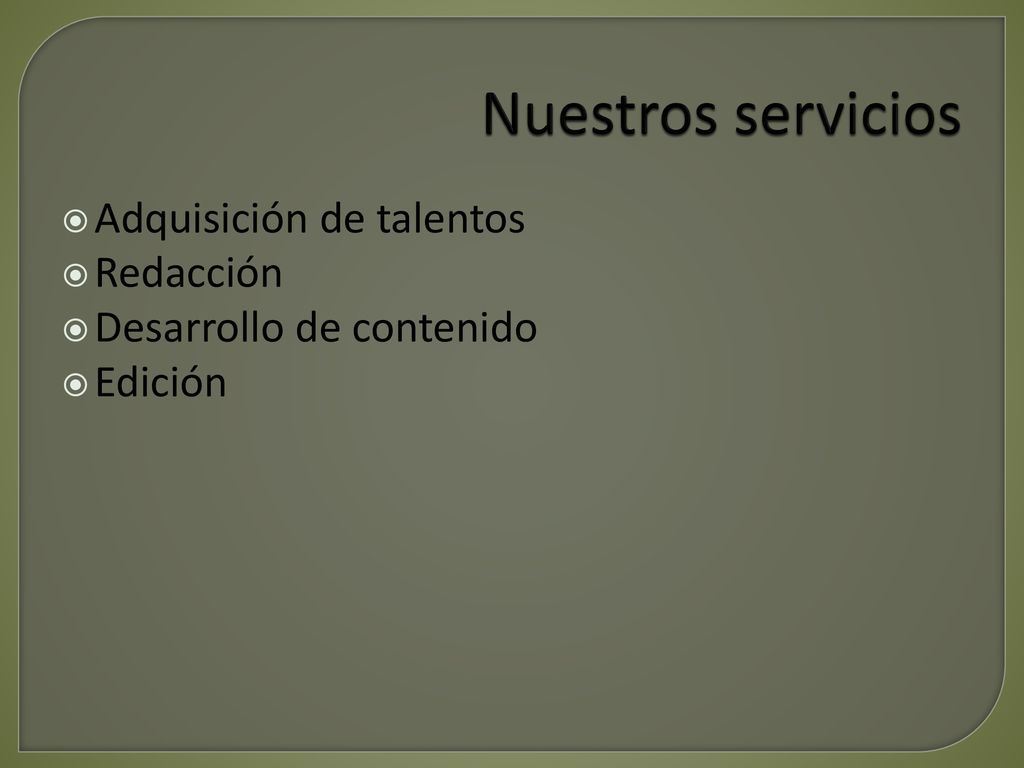 Nuestros servicios

Adquisición de talentos
Redacción
Desarrollo de contenido
Edición